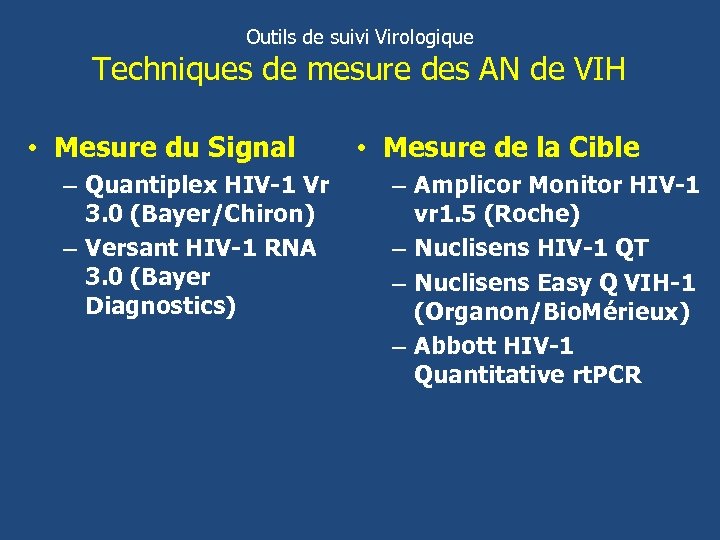 Outils de suivi Virologique
Techniques de mesure des AN de VIH

• Mesure du Signal
– Quantiplex HIV-1 Vr 3.0 (Bayer/Chiron)
– Versant HIV-1 RNA 3.0 (Bayer Diagnostics)

• Mesure de la Cible
– Amplicor Monitor HIV-1 vr1.5 (Roche)
– Nuclisens HIV-1 QT
– Nuclisens Easy Q VIH-1 (Organon/BioMérieux)
– Abbott HIV-1 Quantitative rtPCR